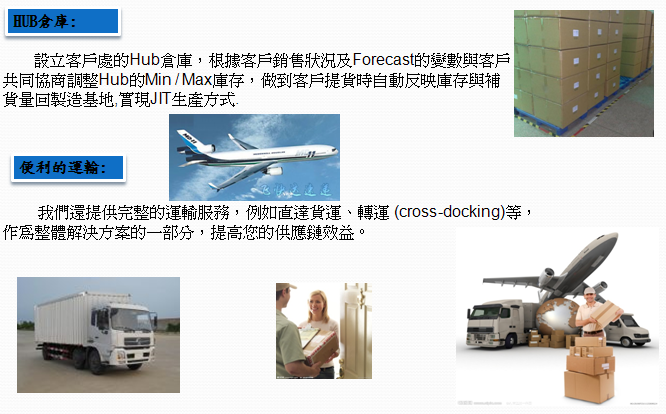 HUB倉庫:

設立客戶處的Hub倉庫，根據客戶銷售狀況及Forecast的變數與客戶共同協商調整Hub的Min / Max庫存，做到客戶提貨時自動反映庫存與補貨量回製造基地,實現JIT生產方式.

便利的運輸:

我們還提供完整的運輸服務，例如直達貨運、轉運 (cross-docking)等，作爲整體解決方案的一部分，提高您的供應鏈效益。